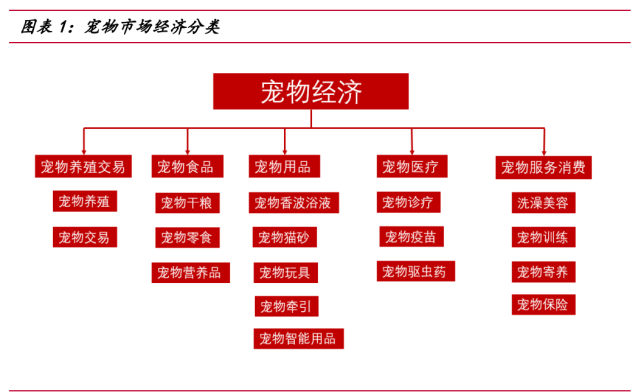 图表 1：宠物市场经济分类

宠物经济

宠物养殖交易
宠物养殖
宠物交易

宠物食品
宠物干粮
宠物零食
宠物营养品

宠物用品
宠物香波浴液
宠物猫砂
宠物玩具
宠物牵引
宠物智能用品

宠物医疗
宠物诊疗
宠物疫苗
宠物驱虫药

宠物服务消费
洗澡美容
宠物训练
宠物寄养
宠物保险